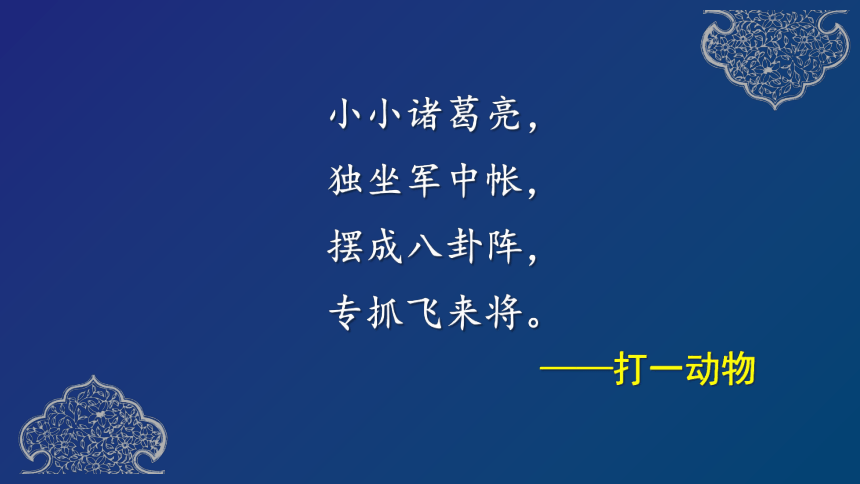 小小诸葛亮，
独坐军中帐，
摆成八卦阵，
专抓飞来将。

——打一动物